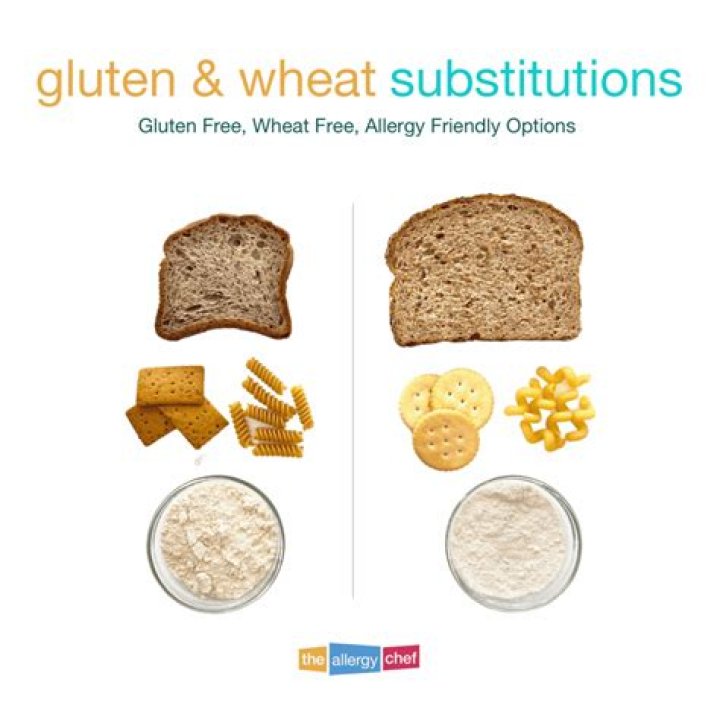 gluten & wheat substitutions

Gluten Free, Wheat Free, Allergy Friendly Options

the allergy chef